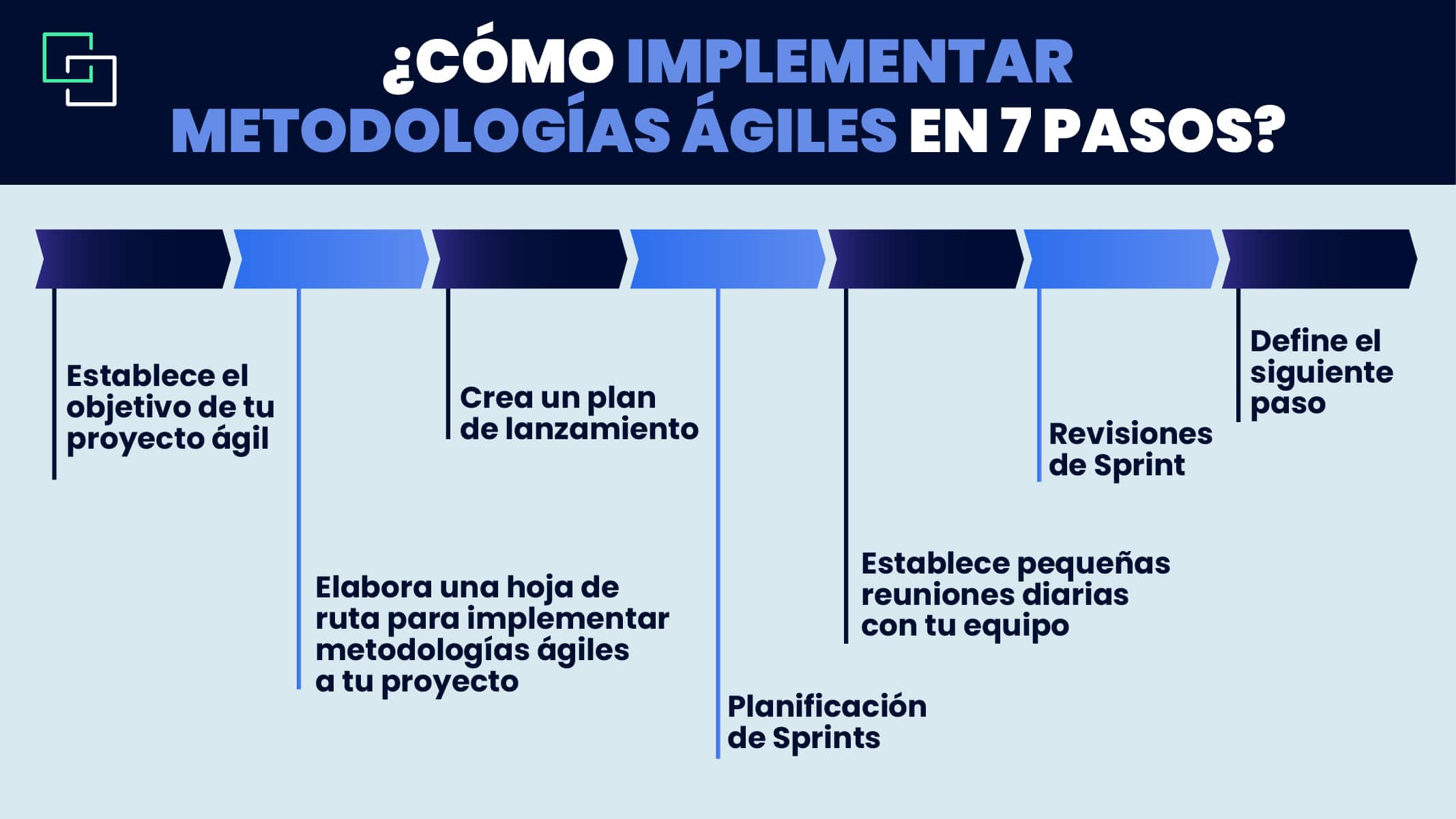 ¿CÓMO IMPLEMENTAR METODOLOGÍAS ÁGILES EN 7 PASOS?

Establece el objetivo de tu proyecto ágil

Elabora una hoja de ruta para implementar metodologías ágiles a tu proyecto

Crea un plan de lanzamiento

Planificación de Sprints

Establece pequeñas reuniones diarias con tu equipo

Revisiones de Sprint

Define el siguiente paso